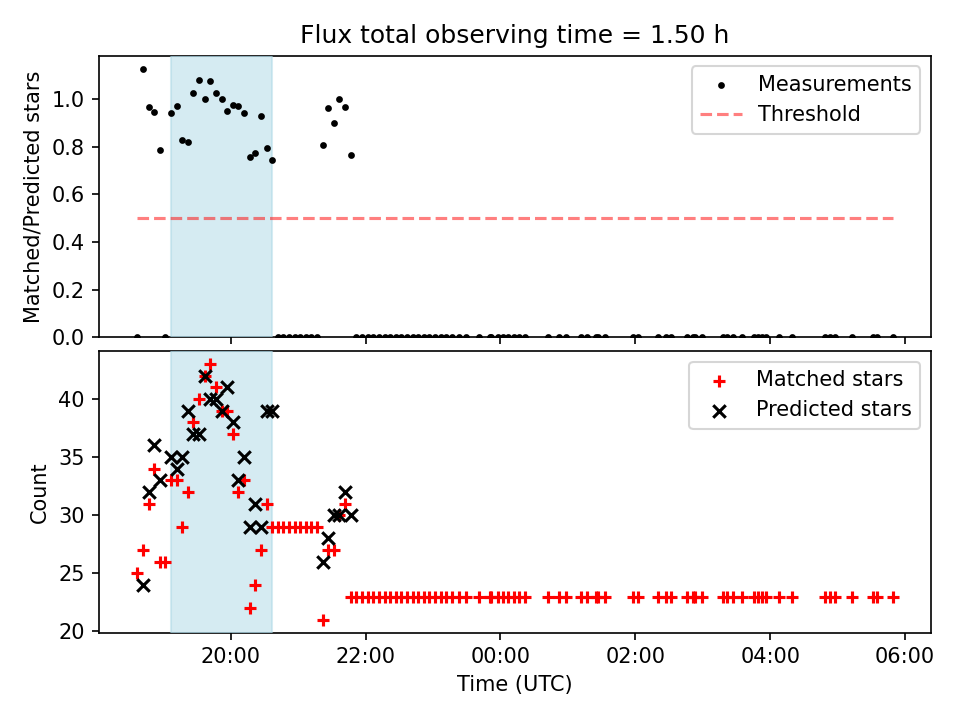 Flux total observing time = 1.50 h

Matched/Predicted stars

1.0
0.8
0.6
0.4
0.2
0.0

Measurements
Threshold

Count

40
35
30
25
20

Matched stars
Predicted stars

20:00
22:00
00:00
02:00
04:00
06:00

Time (UTC)